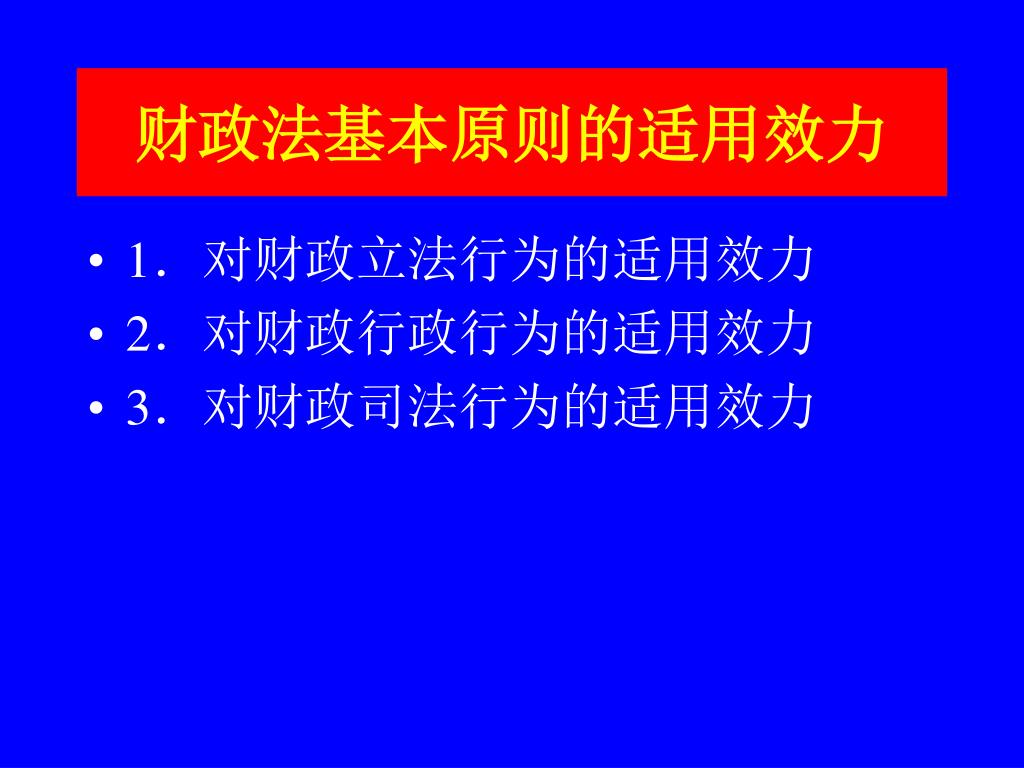 财政法基本原则的适用效力

• 1．对财政立法行为的适用效力
• 2．对财政行政行为的适用效力
• 3．对财政司法行为的适用效力